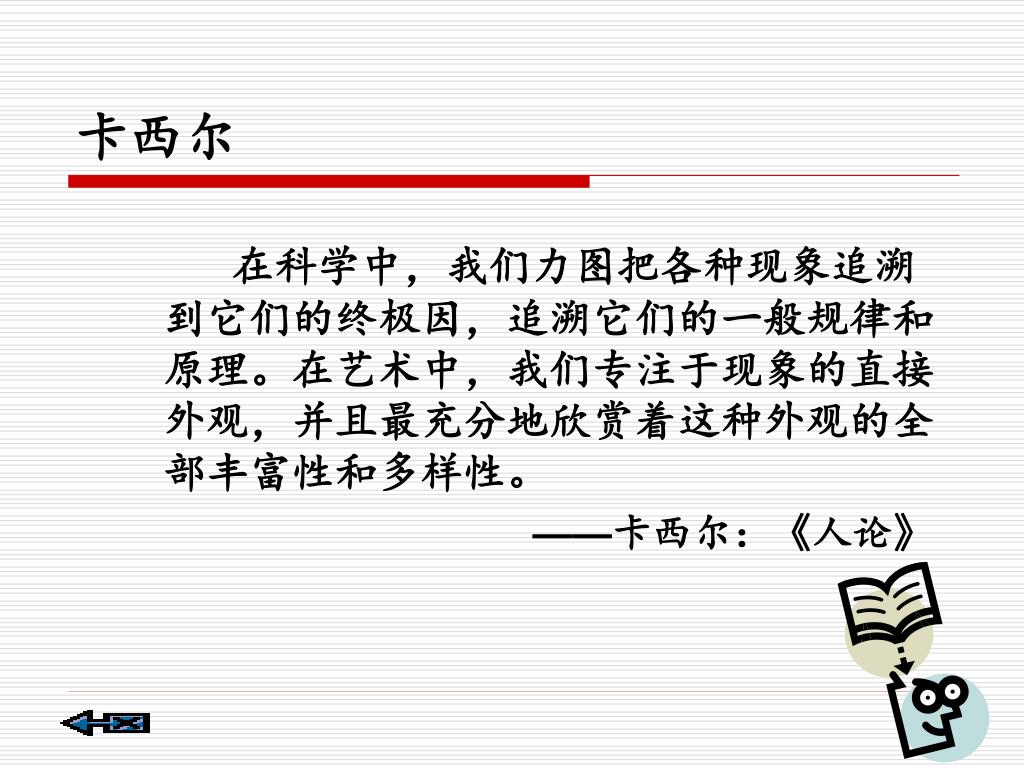 卡西尔

在科学中，我们力图把各种现象追溯到它们的终极因，追溯它们的一般规律和原理。在艺术中，我们专注于现象的直接外观，并且最充分地欣赏着这种外观的全部丰富性和多样性。

——卡西尔：《人论》